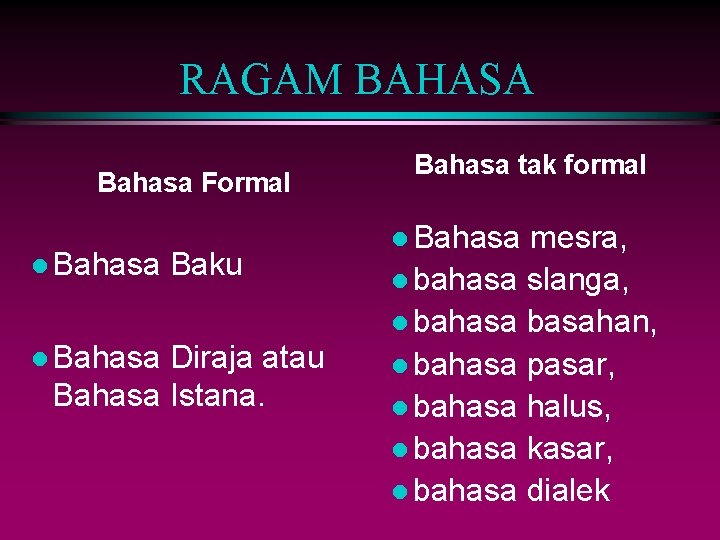 RAGAM BAHASA

Bahasa Formal

- Bahasa Baku
- Bahasa Diraja atau Bahasa Istana.

Bahasa tak formal

- Bahasa mesra,
- bahasa slanga,
- bahasa basahan,
- bahasa pasar,
- bahasa halus,
- bahasa kasar,
- bahasa dialek